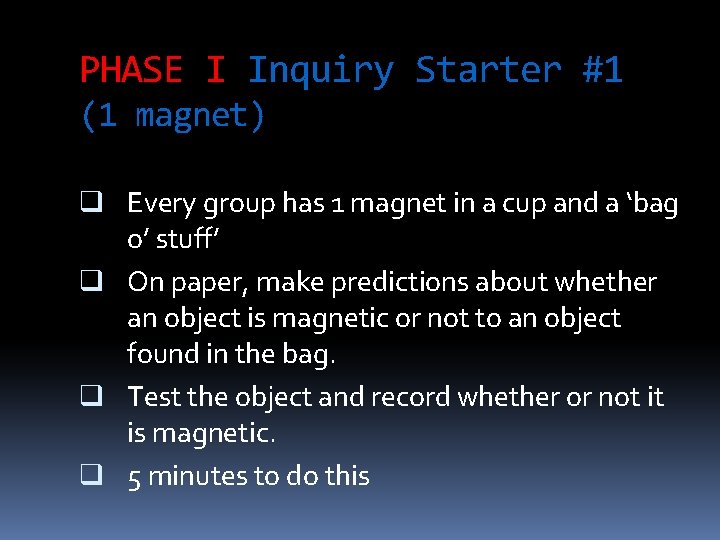 PHASE I Inquiry Starter #1 (1 magnet)

❑ Every group has 1 magnet in a cup and a ‘bag o’ stuff’

❑ On paper, make predictions about whether an object is magnetic or not to an object found in the bag.

❑ Test the object and record whether or not it is magnetic.

❑ 5 minutes to do this